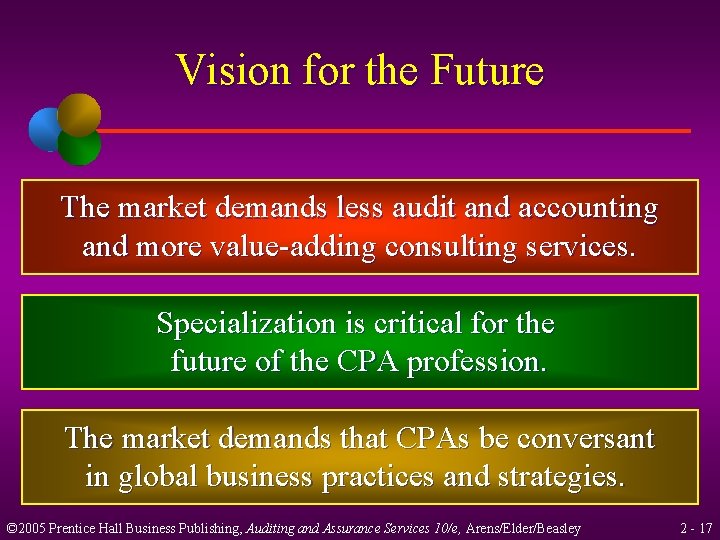 Vision for the Future

The market demands less audit and accounting and more value-adding consulting services.

Specialization is critical for the future of the CPA profession.

The market demands that CPAs be conversant in global business practices and strategies.

©2005 Prentice Hall Business Publishing, Auditing and Assurance Services 10/e, Arens/Elder/Beasley

2 - 17